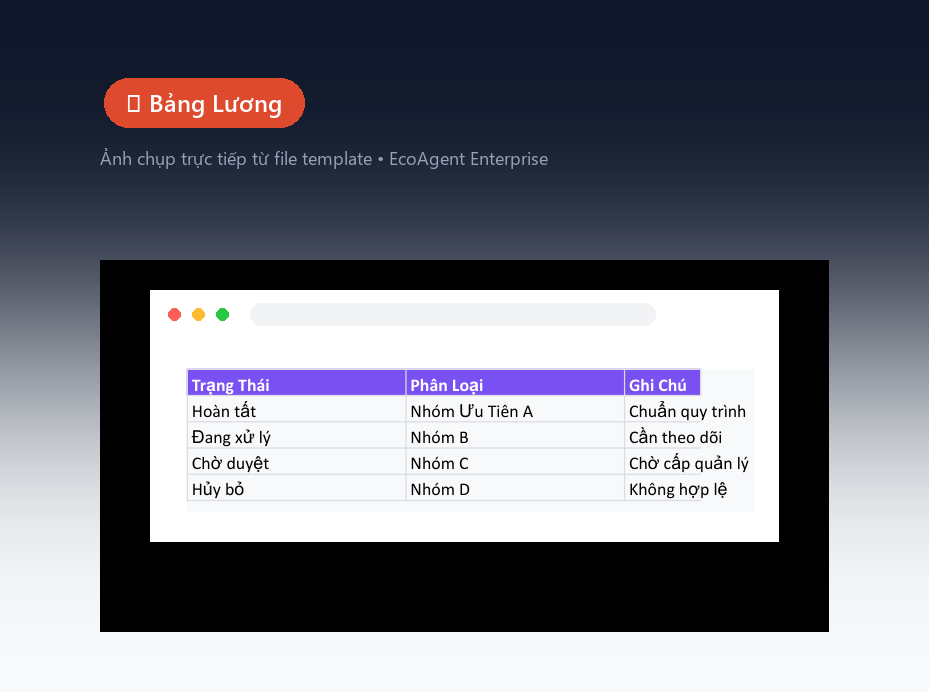 Bảng Lương

Ảnh chụp trực tiếp từ file template • EcoAgent Enterprise

| Trạng Thái | Phân Loại | Ghi Chú |
|---|---|---|
| Hoàn tất | Nhóm Ưu Tiên A | Chuẩn quy trình |
| Đang xử lý | Nhóm B | Cần theo dõi |
| Chờ duyệt | Nhóm C | Chờ cấp quản lý |
| Hủy bỏ | Nhóm D | Không hợp lệ |